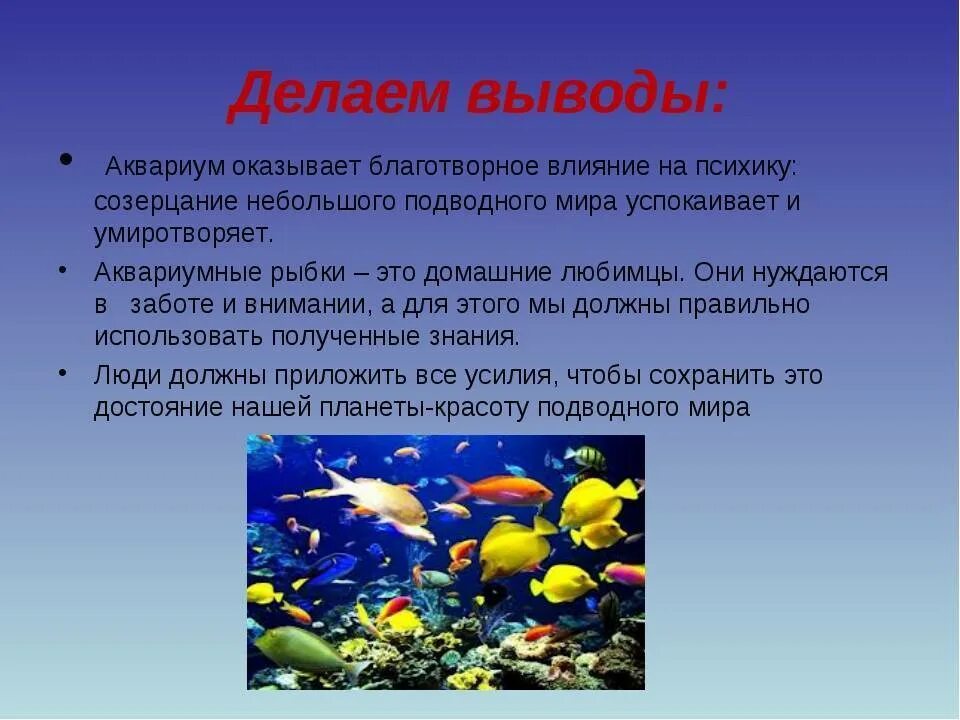 Делаем выводы:

• Аквариум оказывает благотворное влияние на психику: созерцание небольшого подводного мира успокаивает и умиротворяет.

• Аквариумные рыбки – это домашние любимцы. Они нуждаются в заботе и внимании, а для этого мы должны правильно использовать полученные знания.

• Люди должны приложить все усилия, чтобы сохранить это достояние нашей планеты-красоту подводного мира